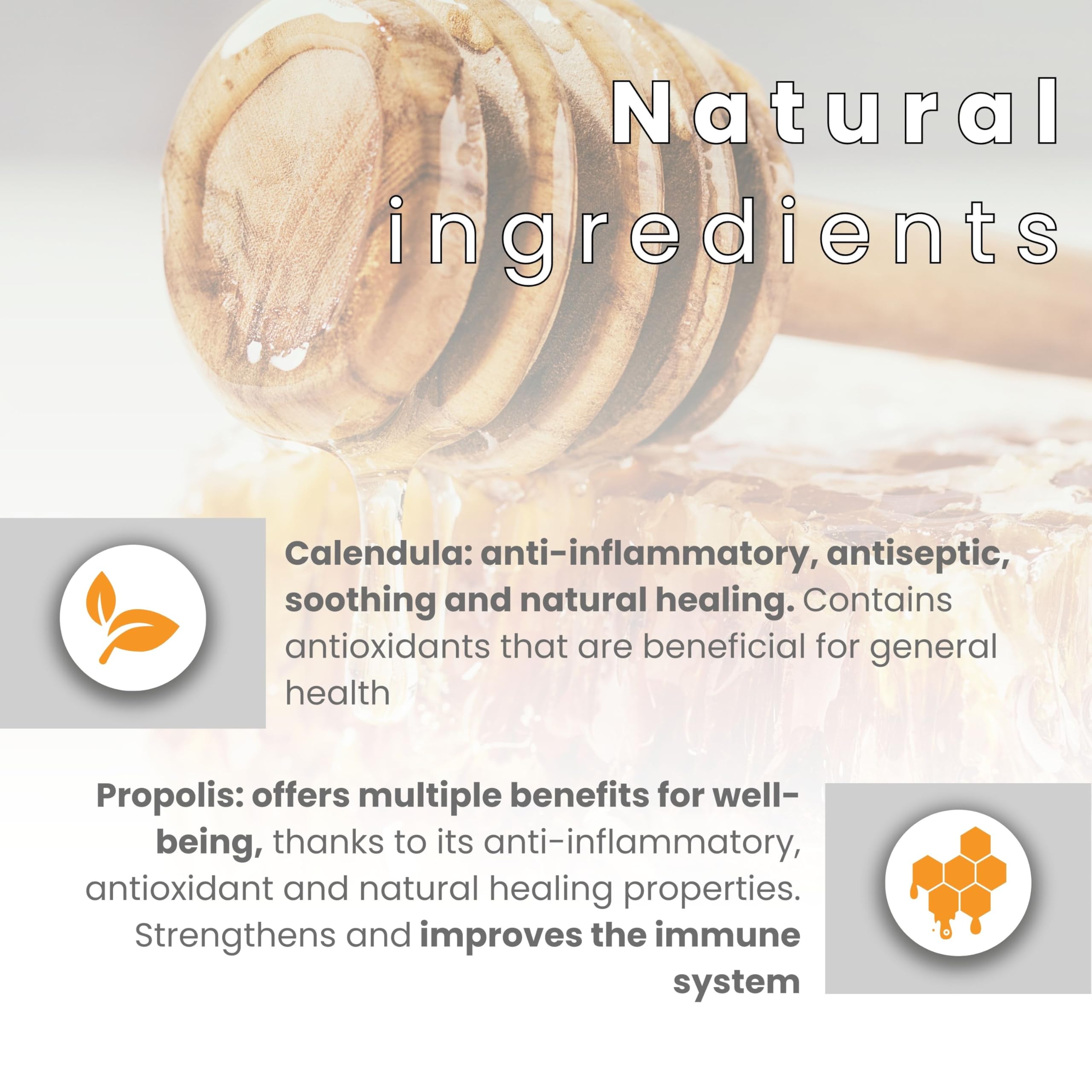 Natural ingredients

Calendula: anti-inflammatory, antiseptic, soothing and natural healing. Contains antioxidants that are beneficial for general health

Propolis: offers multiple benefits for well-being, thanks to its anti-inflammatory, antioxidant and natural healing properties. Strengthens and improves the immune system